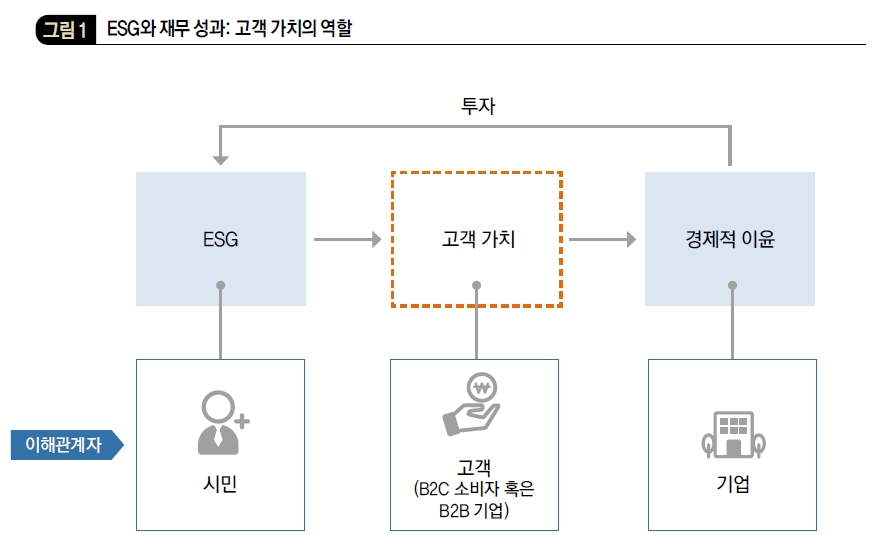 그림 1 ESG와 재무 성과: 고객 가치의 역할

투자

ESG

고객 가치

경제적 이윤

이해관계자

시민

₩

고객
(B2C 소비자 혹은
B2B 기업)

기업